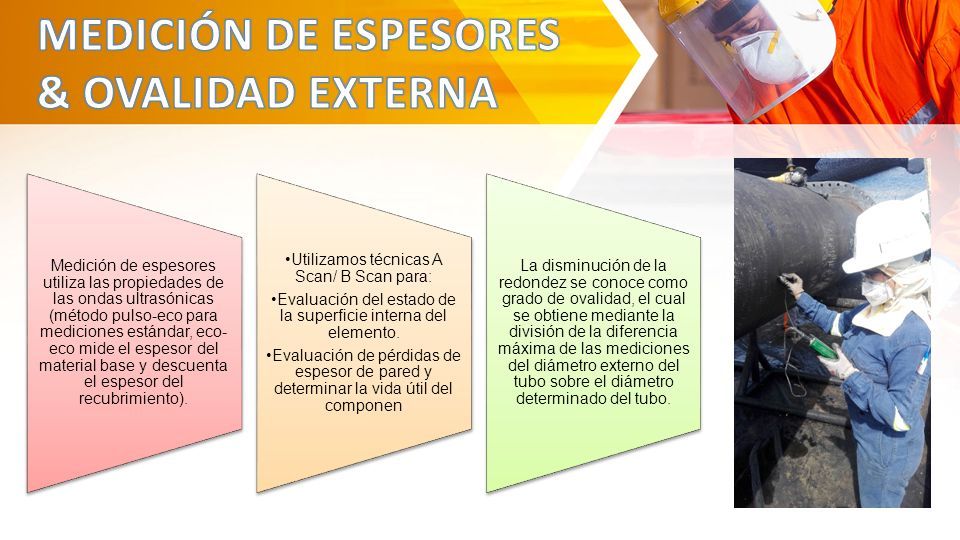 MEDICIÓN DE ESPESORES & OVALIDAD EXTERNA

Medición de espesores utiliza las propiedades de las ondas ultrasónicas (método pulso-eco para mediciones estándar, eco-eco mide el espesor del material base y descuenta el espesor del recubrimiento).

•Utilizamos técnicas A Scan/ B Scan para:

•Evaluación del estado de la superficie interna del elemento.

•Evaluación de pérdidas de espesor de pared y determinar la vida útil del componen

La disminución de la redondez se conoce como grado de ovalidad, el cual se obtiene mediante la división de la diferencia máxima de las mediciones del diámetro externo del tubo sobre el diámetro determinado del tubo.